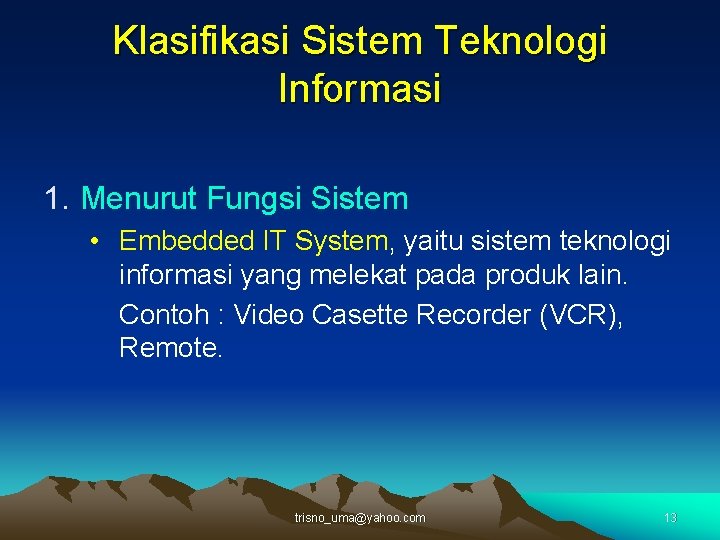 Klasifikasi Sistem Teknologi Informasi

1. Menurut Fungsi Sistem

• Embedded IT System, yaitu sistem teknologi informasi yang melekat pada produk lain.

Contoh : Video Casette Recorder (VCR), Remote.

trisno_uma@yahoo.com

13